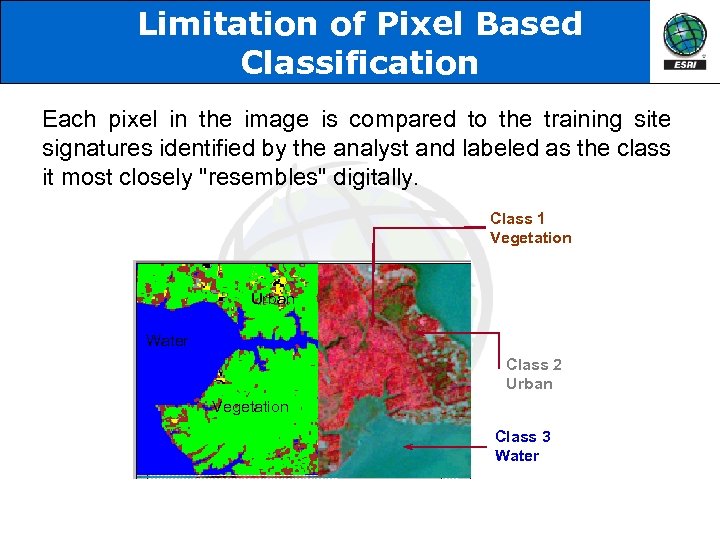 Limitation of Pixel Based Classification

ESRI

Each pixel in the image is compared to the training site signatures identified by the analyst and labeled as the class it most closely "resembles" digitally.

Class 1
Vegetation

Urban

Water

Vegetation

Class 2
Urban

Class 3
Water